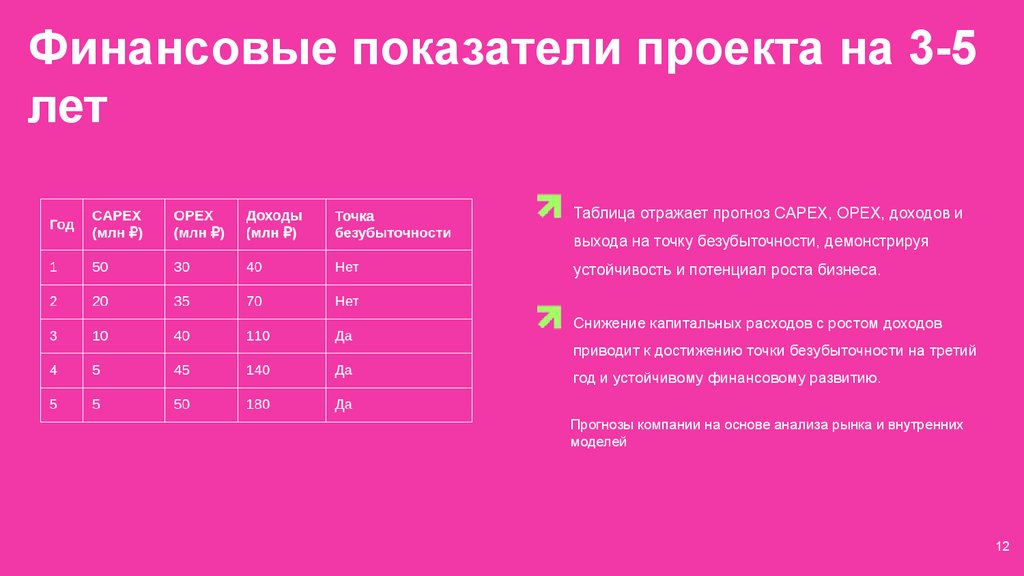 Финансовые показатели проекта на 3-5 лет

| Год | CAPEX (млн ₽) | OPEX (млн ₽) | Доходы (млн ₽) | Точка безубыточности |
|---|---|---|---|---|
| 1 | 50 | 30 | 40 | Нет |
| 2 | 20 | 35 | 70 | Нет |
| 3 | 10 | 40 | 110 | Да |
| 4 | 5 | 45 | 140 | Да |
| 5 | 5 | 50 | 180 | Да |

Таблица отражает прогноз CAPEX, OPEX, доходов и выхода на точку безубыточности, демонстрируя устойчивость и потенциал роста бизнеса.

Снижение капитальных расходов с ростом доходов приводит к достижению точки безубыточности на третий год и устойчивому финансовому развитию.

Прогнозы компании на основе анализа рынка и внутренних моделей

12